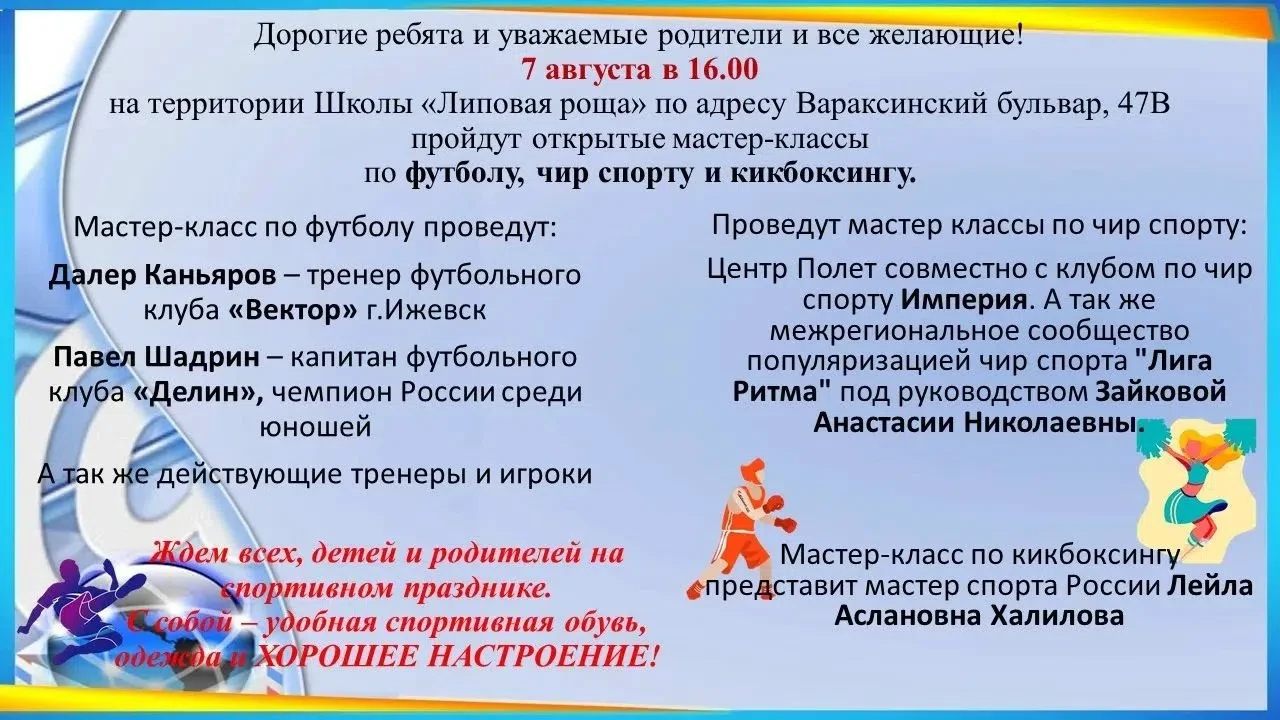 Дорогие ребята и уважаемые родители и все желающие!
7 августа в 16.00
на территории Школы «Липовая роща» по адресу Вараксинский бульвар, 47В
пройдут открытые мастер-классы
по футболу, чир спорту и кикбоксингу.

Мастер-класс по футболу проведут:

Далер Каньяров – тренер футбольного клуба «Вектор» г.Ижевск

Павел Шадрин – капитан футбольного клуба «Делин», чемпион России среди юношей

А так же действующие тренеры и игроки

Ждем всех, детей и родителей на спортивном празднике.
С собой – удобная спортивная обувь, одежда и ХОРОШЕЕ НАСТРОЕНИЕ!

Проведут мастер классы по чир спорту:

Центр Полет совместно с клубом по чир спорту Империя. А так же межрегиональное сообщество популяризацией чир спорта "Лига Ритма" под руководством Зайковой Анастасии Николаевны.

Мастер-класс по кикбоксингу представит мастер спорта России Лейла Аслановна Халилова